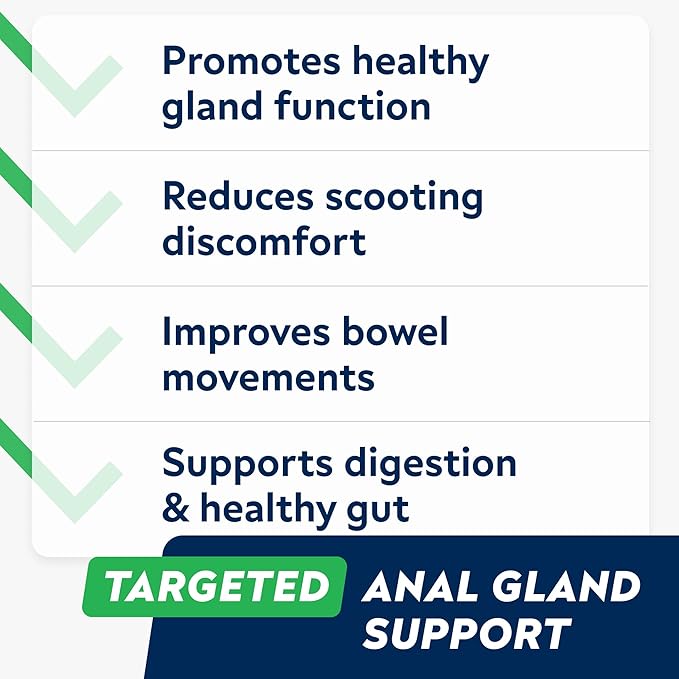 Promotes healthy gland function

Reduces scooting discomfort

Improves bowel movements

Supports digestion & healthy gut

TARGETED ANAL GLAND SUPPORT